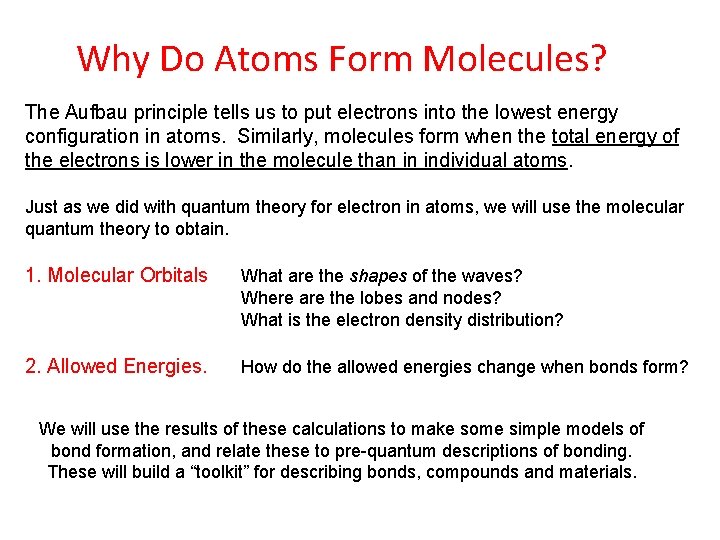 Why Do Atoms Form Molecules?

The Aufbau principle tells us to put electrons into the lowest energy configuration in atoms. Similarly, molecules form when the total energy of the electrons is lower in the molecule than in individual atoms.

Just as we did with quantum theory for electron in atoms, we will use the molecular quantum theory to obtain.

1. Molecular Orbitals

What are the shapes of the waves?
Where are the lobes and nodes?
What is the electron density distribution?

2. Allowed Energies.

How do the allowed energies change when bonds form?

We will use the results of these calculations to make some simple models of bond formation, and relate these to pre-quantum descriptions of bonding. These will build a “toolkit” for describing bonds, compounds and materials.